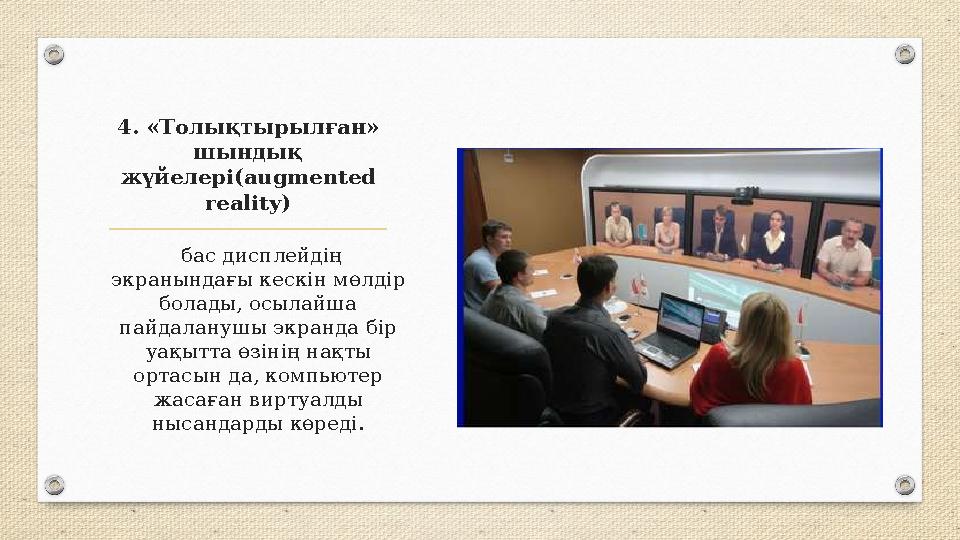 4. «Толықтырылған» шындық жүйелері(augmented reality)

бас дисплейдің экранындағы кескін мөлдір болады, осылайша пайдаланушы экранда бір уақытта өзінің нақты ортасын да, компьютер жасаған виртуалды нысандарды көреді.